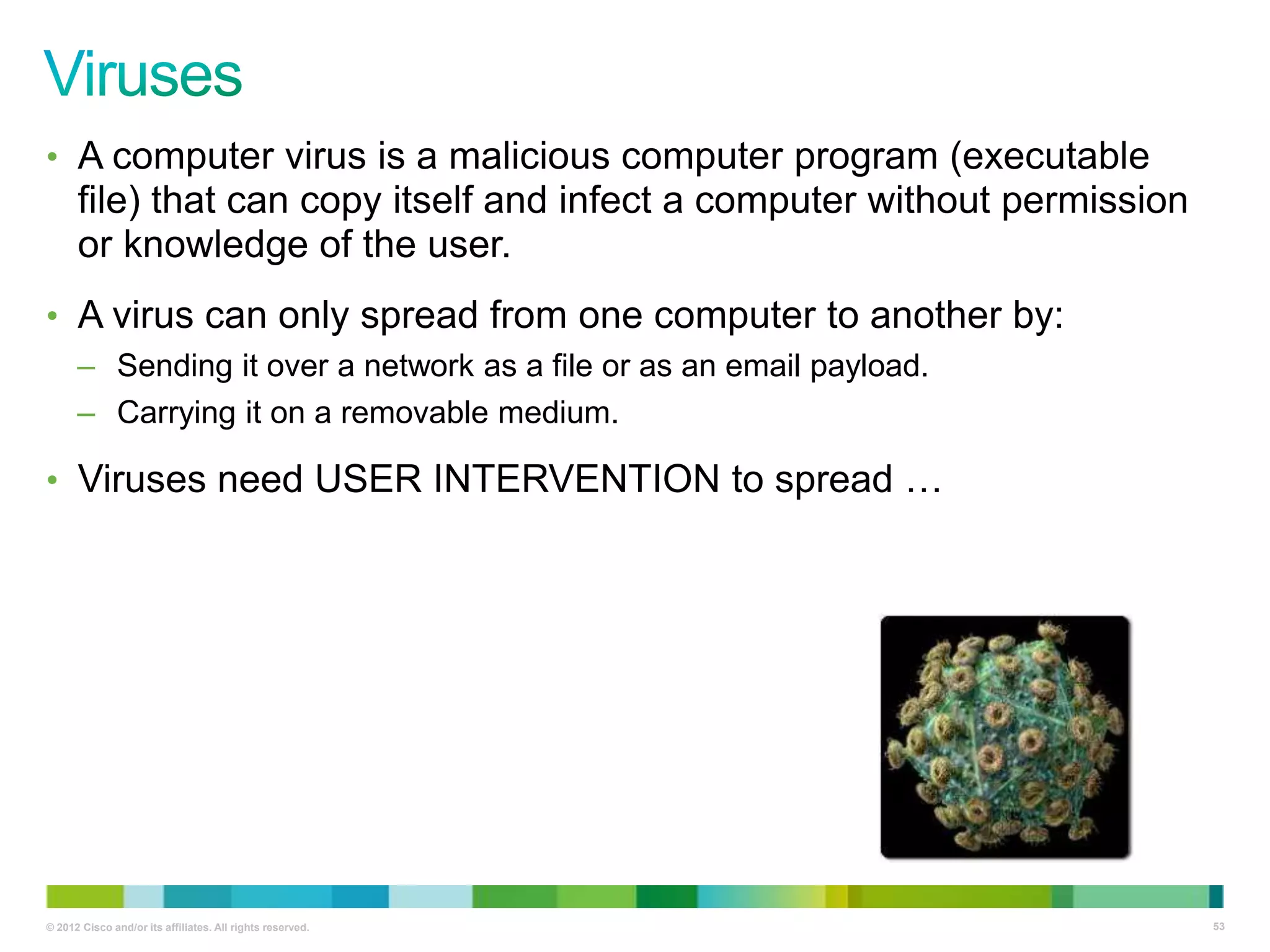 Viruses

• A computer virus is a malicious computer program (executable file) that can copy itself and infect a computer without permission or knowledge of the user.

• A virus can only spread from one computer to another by:

– Sending it over a network as a file or as an email payload.

– Carrying it on a removable medium.

• Viruses need USER INTERVENTION to spread …

© 2012 Cisco and/or its affiliates. All rights reserved.

53